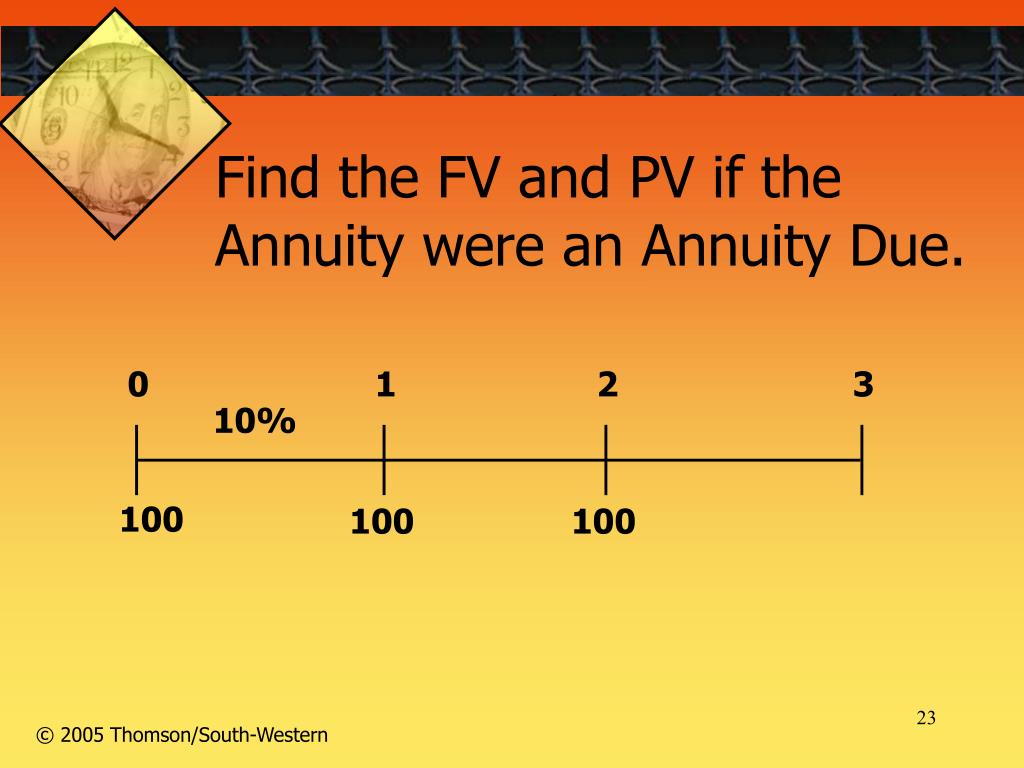 Find the FV and PV if the Annuity were an Annuity Due.

0 1 2 3

10%

100 100 100

23

© 2005 Thomson/South-Western